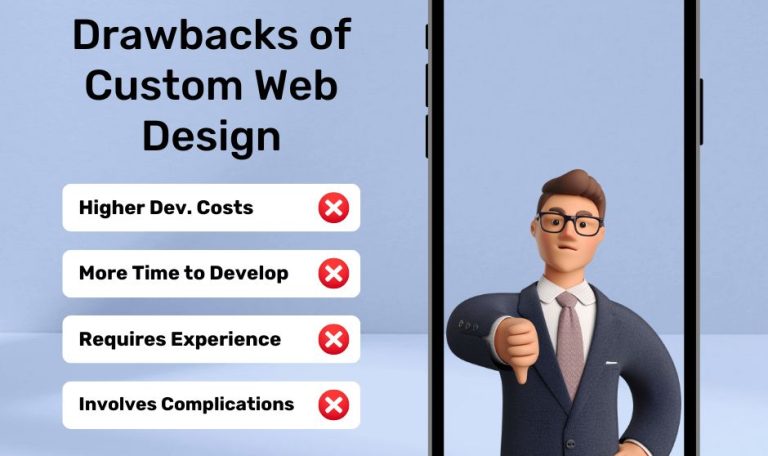 Drawbacks of Custom Web Design

Higher Dev. Costs

More Time to Develop

Requires Experience

Involves Complications